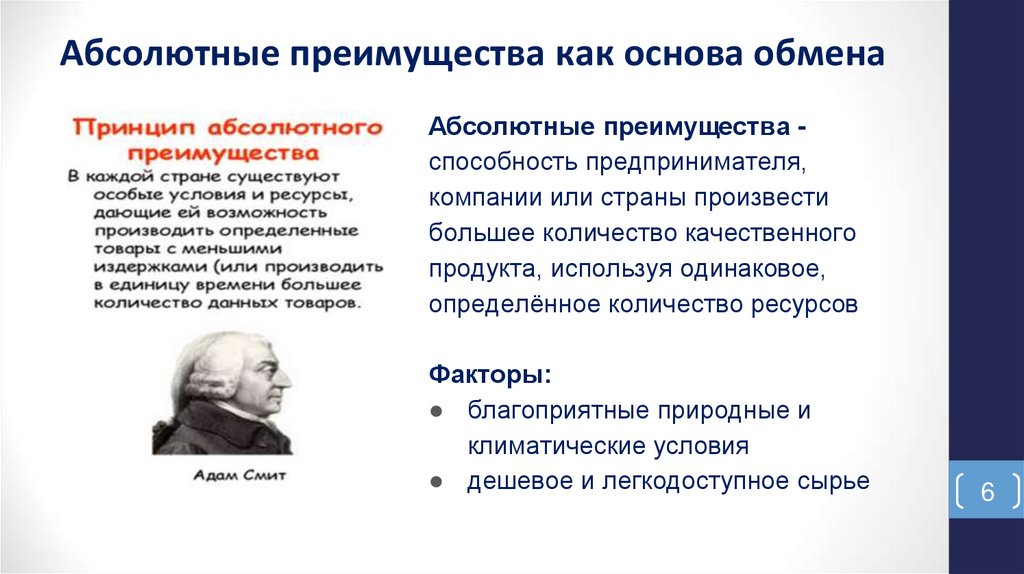 Абсолютные преимущества как основа обмена

Принцип абсолютного преимущества

В каждой стране существуют особые условия и ресурсы, дающие ей возможность производить определенные товары с меньшими издержками (или производить в единицу времени большее количество данных товаров.

Адам Смит

Абсолютные преимущества - способность предпринимателя, компании или страны произвести большее количество качественного продукта, используя одинаковое, определённое количество ресурсов

Факторы:
● благоприятные природные и климатические условия
● дешевое и легкодоступное сырье

6